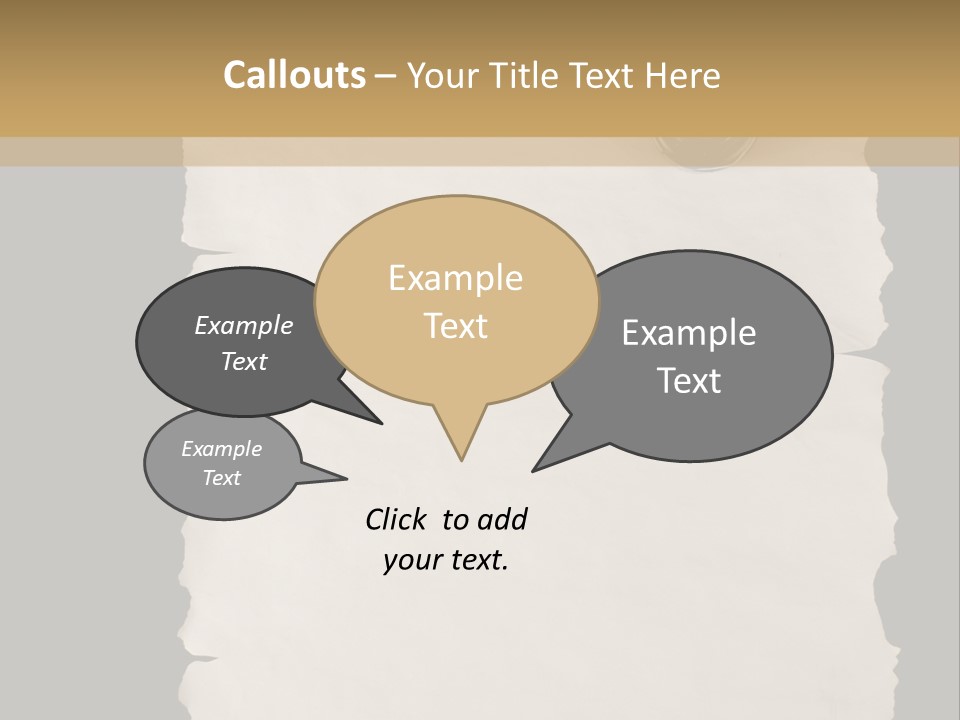 Callouts – Your Title Text Here

Example Text

Example Text

Example Text

Example Text

Click to add your text.